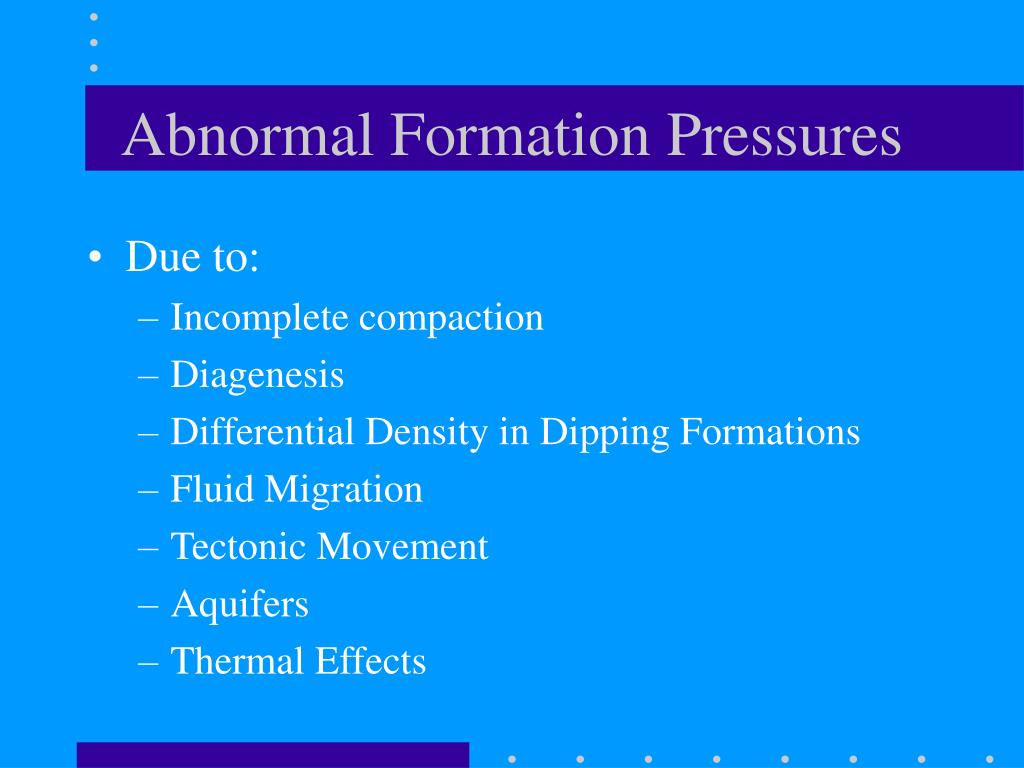 Abnormal Formation Pressures

• Due to:
– Incomplete compaction
– Diagenesis
– Differential Density in Dipping Formations
– Fluid Migration
– Tectonic Movement
– Aquifers
– Thermal Effects